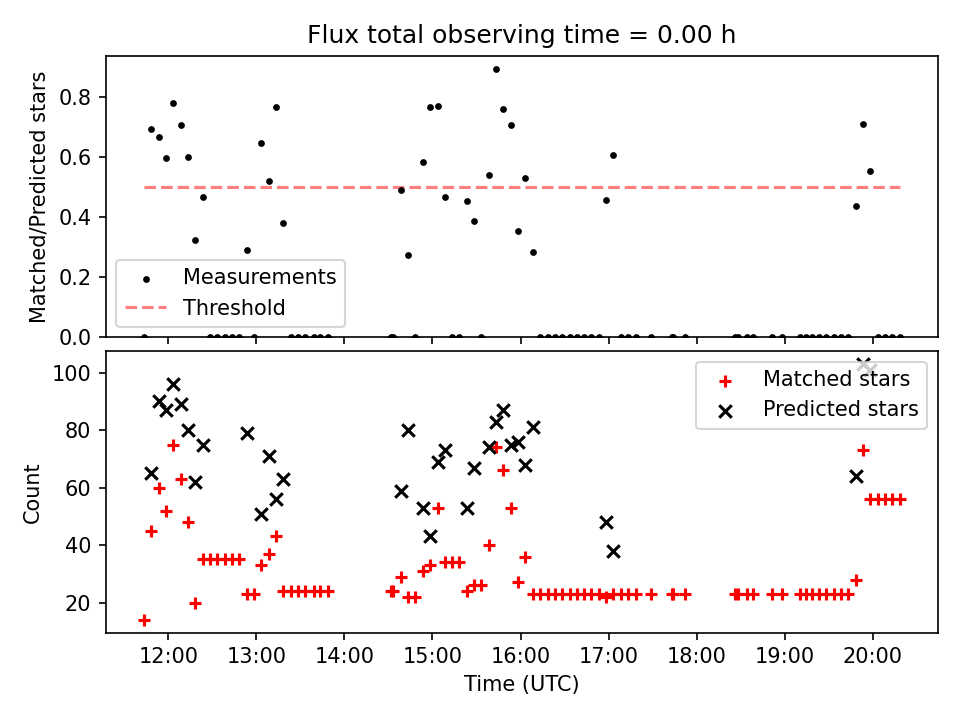 Flux total observing time = 0.00 h

Matched/Predicted stars

0.8
0.6
0.4
0.2
0.0

Measurements
Threshold

Count

100
80
60
40
20

Matched stars
Predicted stars

12:00
13:00
14:00
15:00
16:00
17:00
18:00
19:00
20:00

Time (UTC)